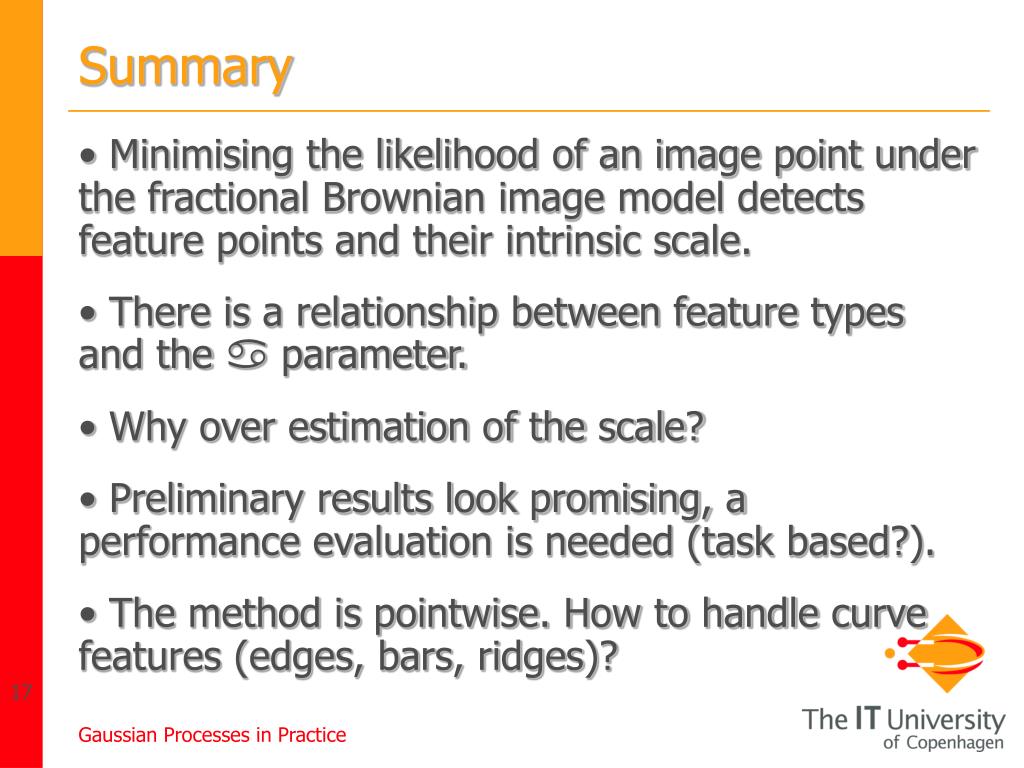 Summary

• Minimising the likelihood of an image point under the fractional Brownian image model detects feature points and their intrinsic scale.

• There is a relationship between feature types and the ♋ parameter.

• Why over estimation of the scale?

• Preliminary results look promising, a performance evaluation is needed (task based?).

• The method is pointwise. How to handle curve features (edges, bars, ridges)?

17

Gaussian Processes in Practice

The IT University of Copenhagen